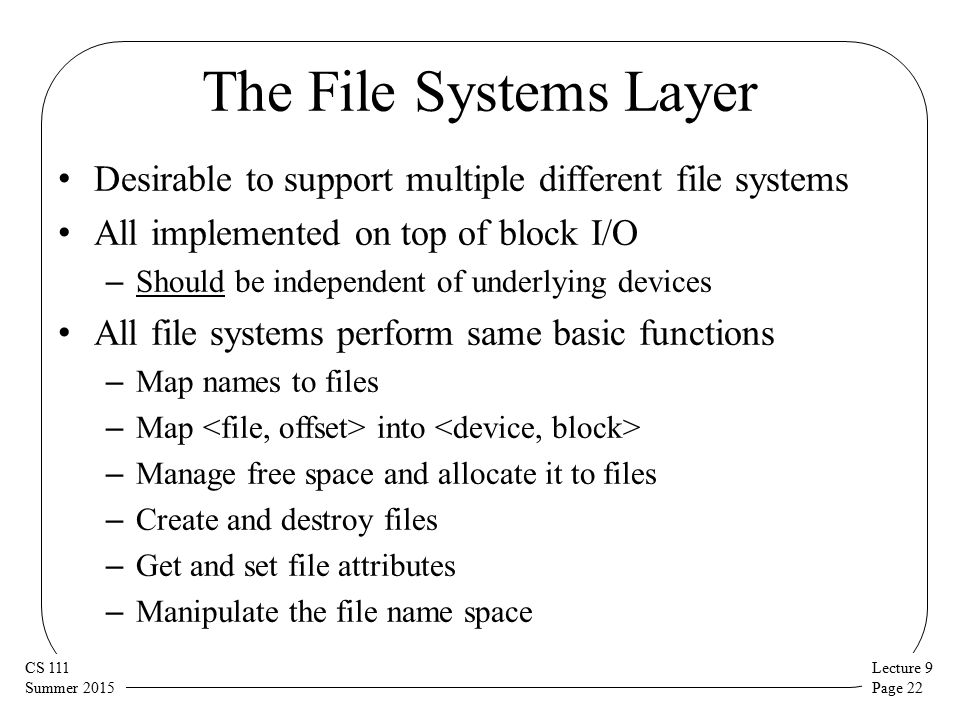 The File Systems Layer

• Desirable to support multiple different file systems
• All implemented on top of block I/O
– Should be independent of underlying devices
• All file systems perform same basic functions
– Map names to files
– Map <file, offset> into <device, block>
– Manage free space and allocate it to files
– Create and destroy files
– Get and set file attributes
– Manipulate the file name space

CS 111
Summer 2015

Lecture 9
Page 22